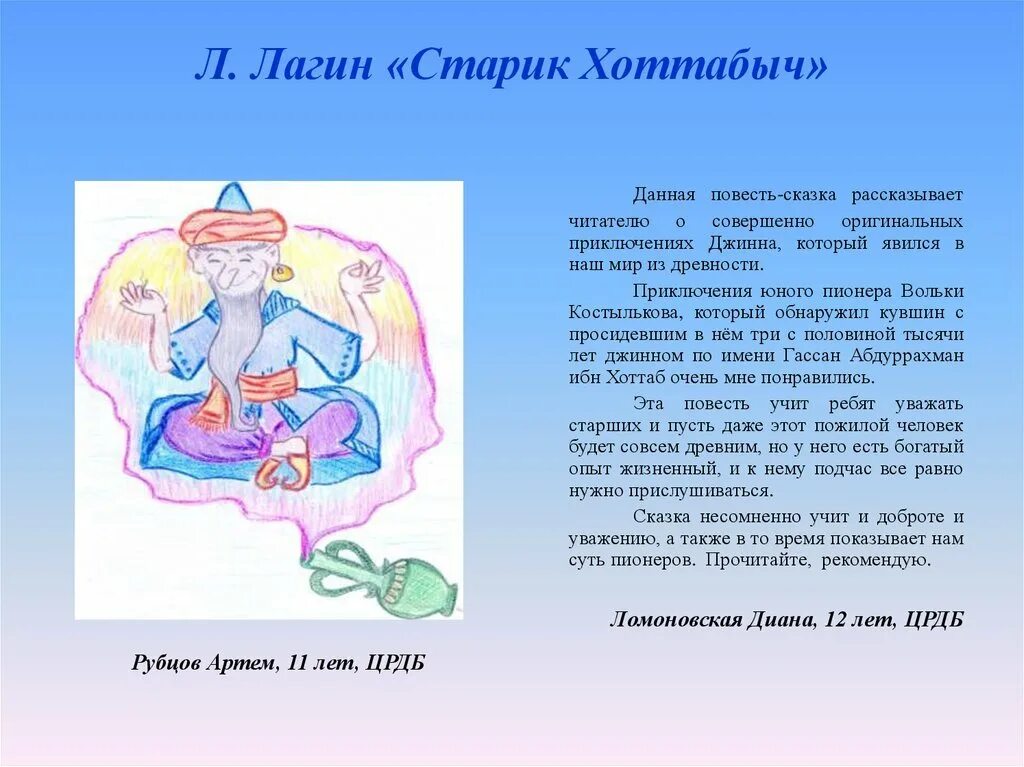 Л. Лагин «Старик Хоттабыч»

Данная повесть-сказка рассказывает читателю о совершенно оригинальных приключениях Джинна, который явился в наш мир из древности.

Приключения юного пионера Вольки Костылькова, который обнаружил кувшин с просидевшим в нём три с половиной тысячи лет джинном по имени Гассан Абдуррахман ибн Хоттаб очень мне понравились.

Эта повесть учит ребят уважать старших и пусть даже этот пожилой человек будет совсем древним, но у него есть богатый опыт жизненный, и к нему подчас все равно нужно прислушиваться.

Сказка несомненно учит и доброте и уважению, а также в то время показывает нам суть пионеров. Прочитайте, рекомендую.

Ломоновская Диана, 12 лет, ЦРДБ

Рубцов Артем, 11 лет, ЦРДБ